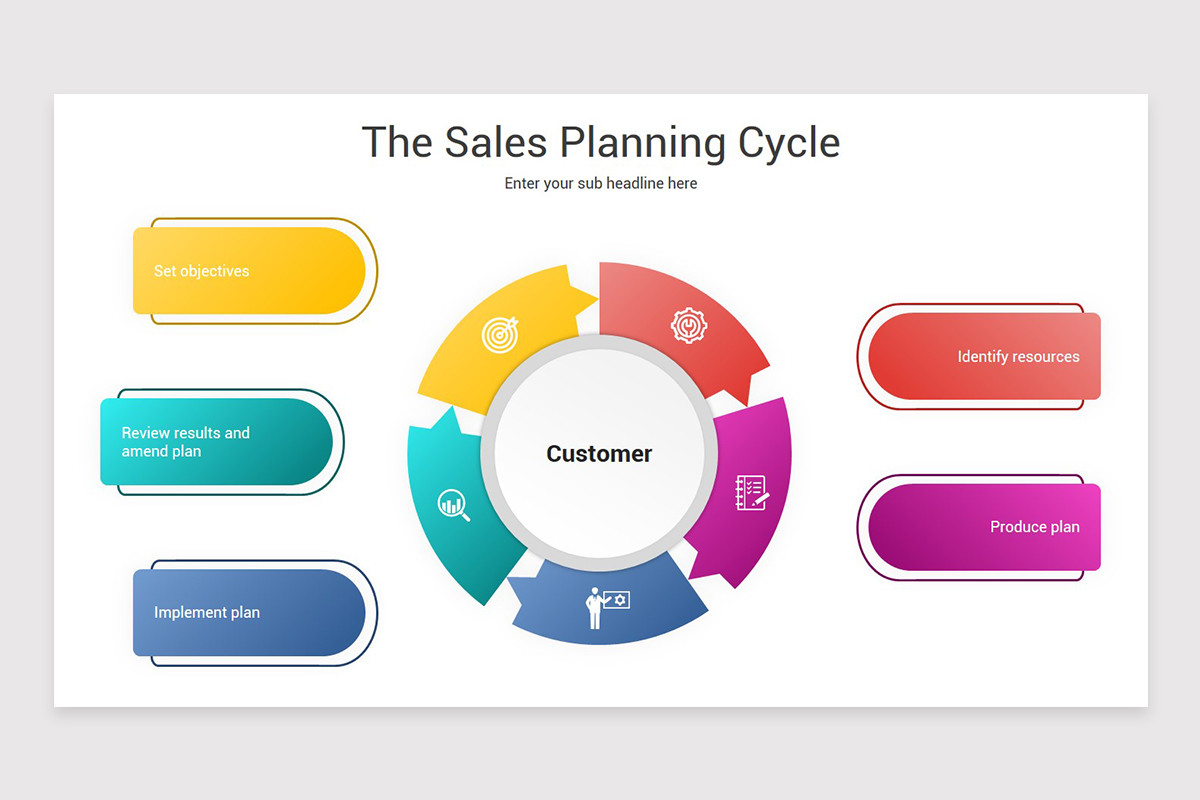 The Sales Planning Cycle

Enter your sub headline here

Set objectives

Review results and amend plan

Implement plan

Customer

Identify resources

Produce plan